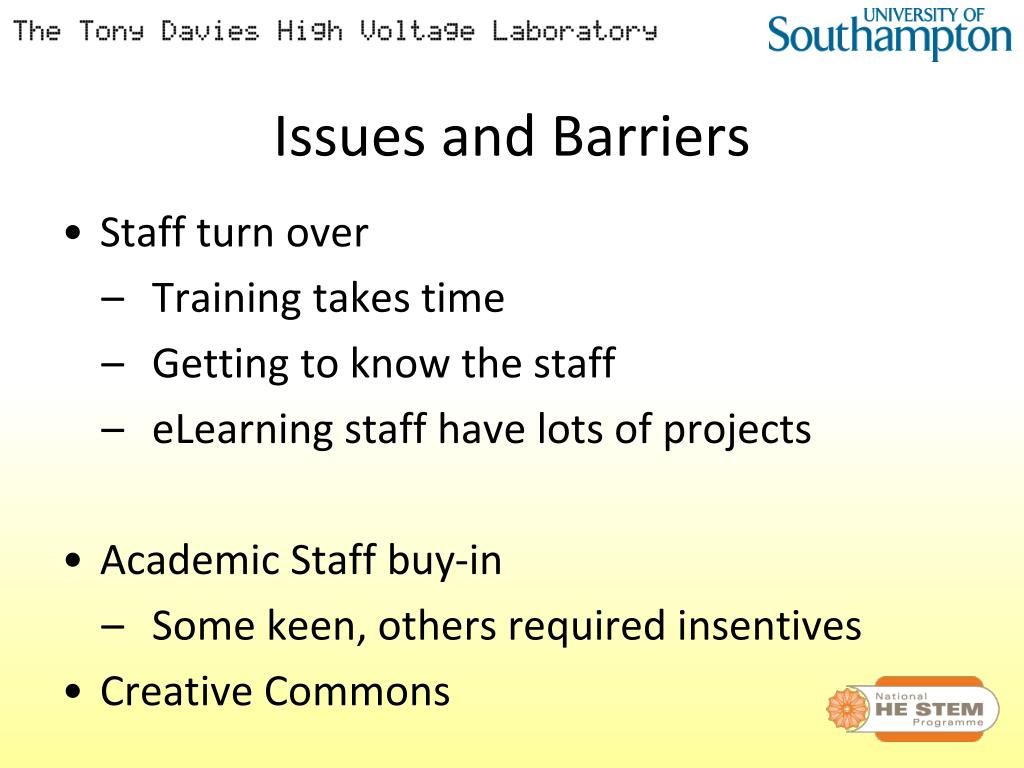 The Tony Davies High Voltage Laboratory

UNIVERSITY OF Southampton

Issues and Barriers

• Staff turn over
– Training takes time
– Getting to know the staff
– eLearning staff have lots of projects

• Academic Staff buy-in
– Some keen, others required insentives
• Creative Commons

National HE STEM Programme